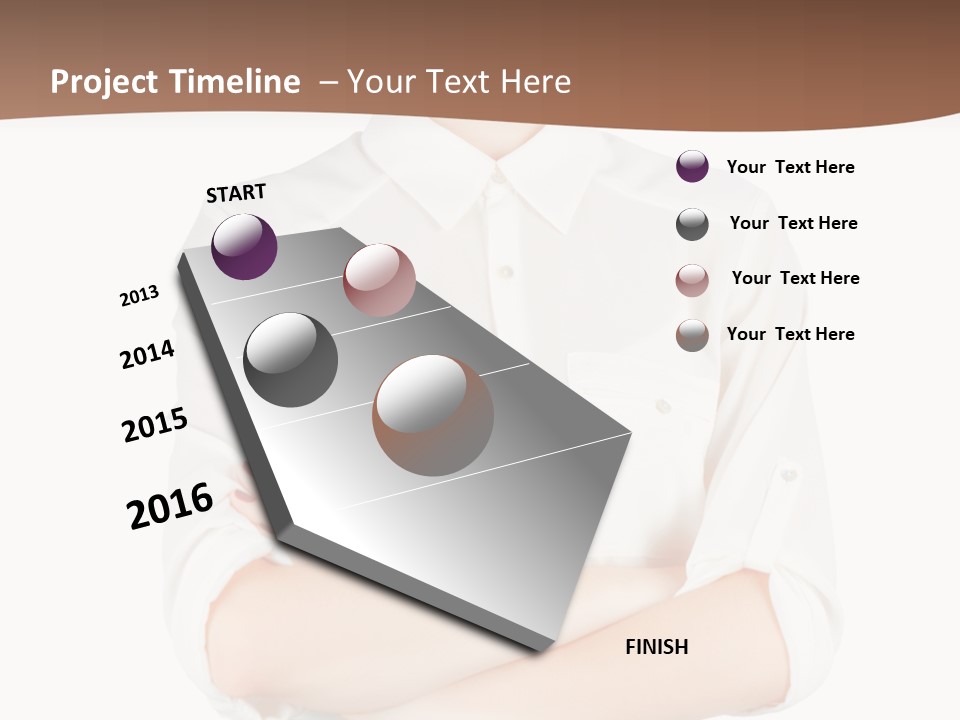 Project Timeline – Your Text Here

START

2013

2014

2015

2016

FINISH

Your Text Here

Your Text Here

Your Text Here

Your Text Here